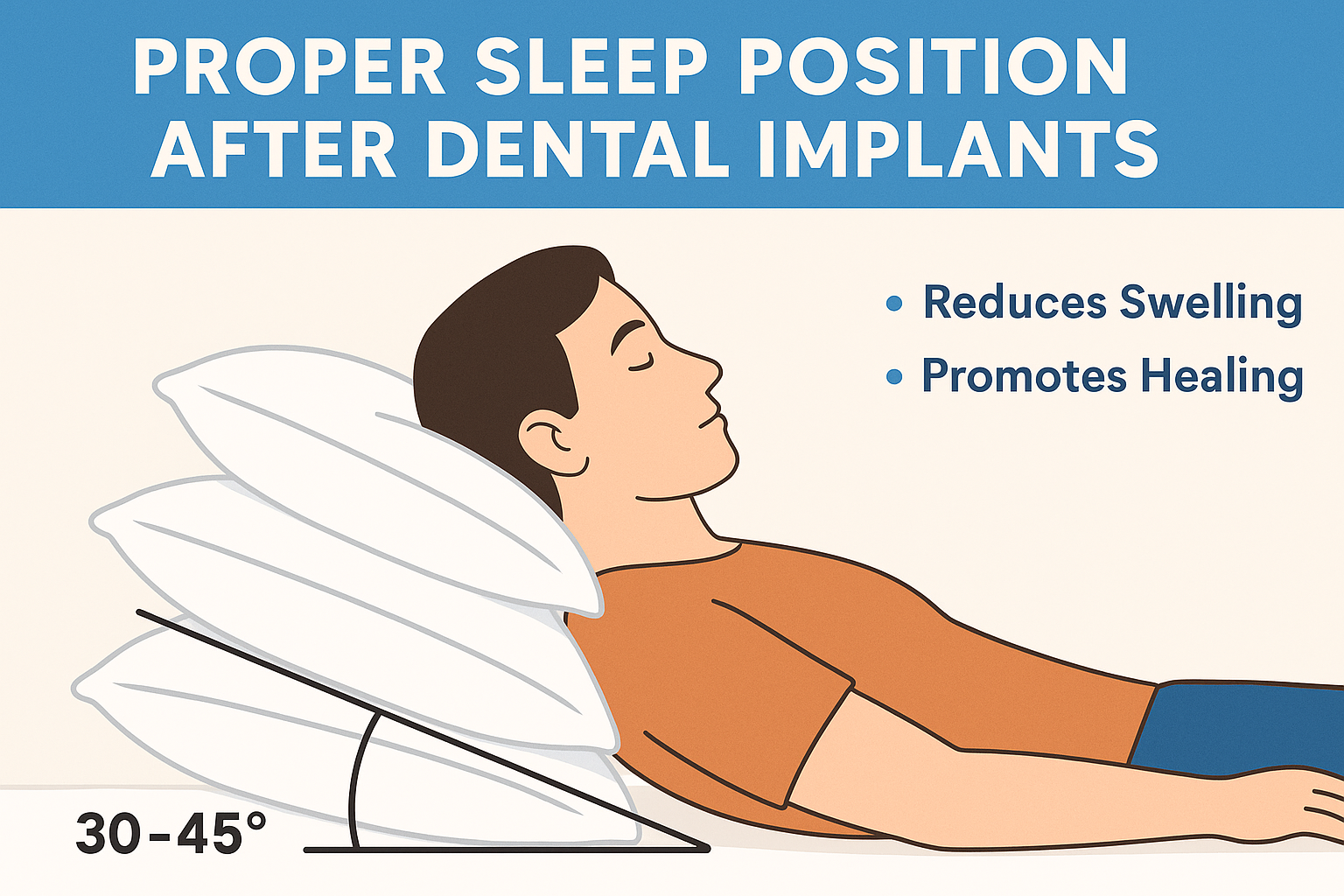 PROPER SLEEP POSITION AFTER DENTAL IMPLANTS

• Reduces Swelling
• Promotes Healing

30-45°